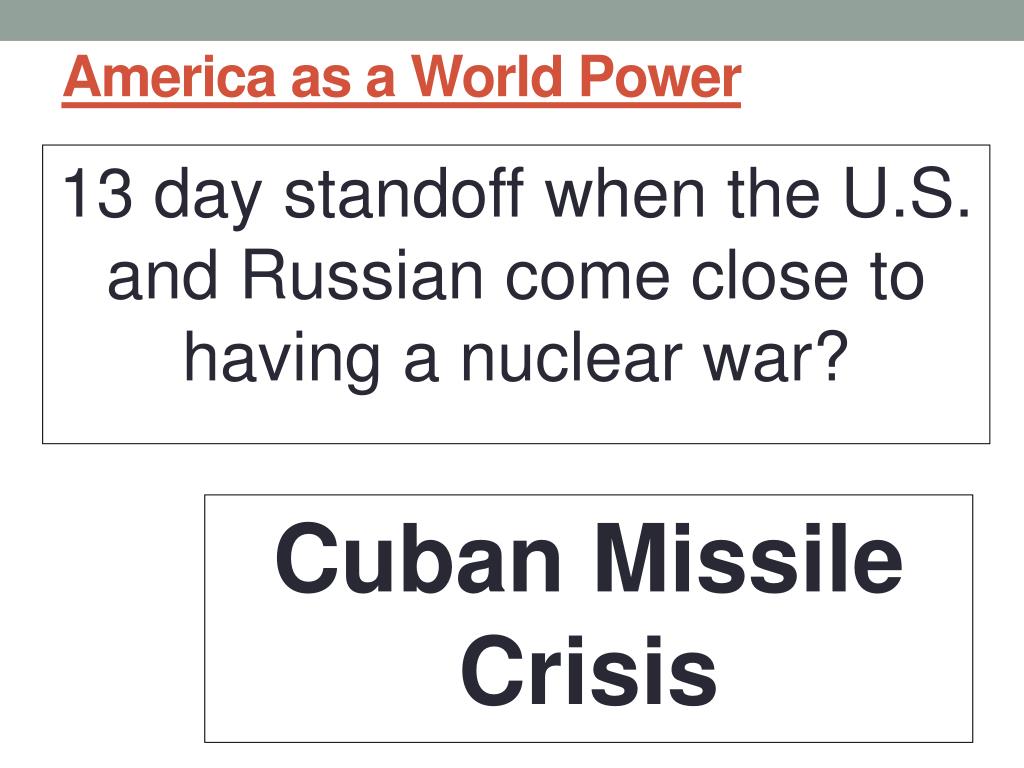 America as a World Power

13 day standoff when the U.S. and Russian come close to having a nuclear war?

Cuban Missile Crisis